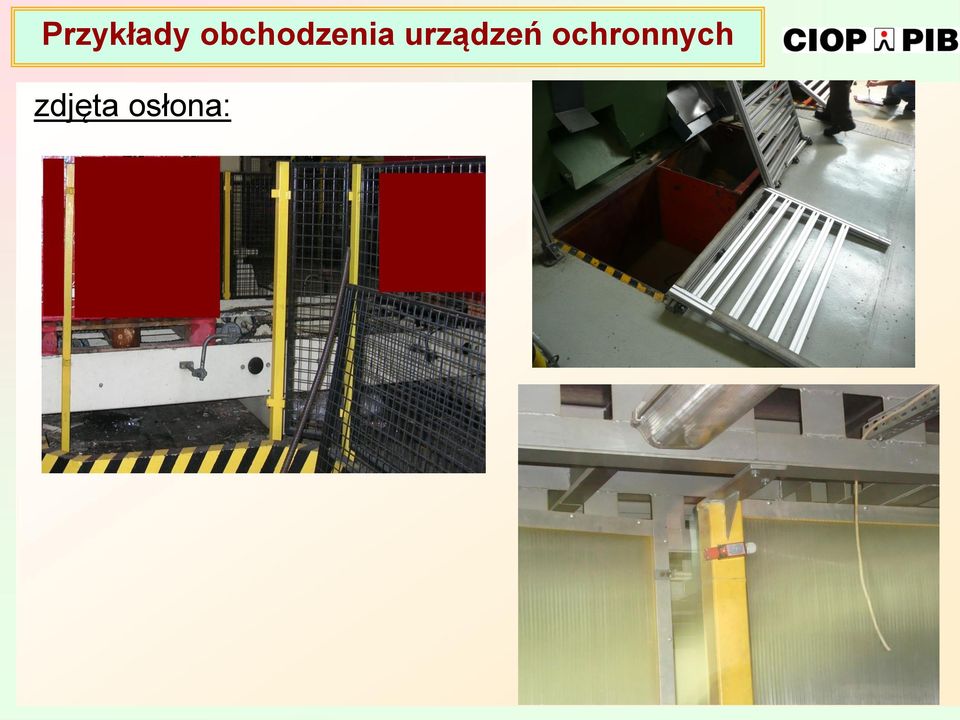 Przykłady obchodzenia urządzeń ochronnych

CIOP PIB

zdjęta osłona: